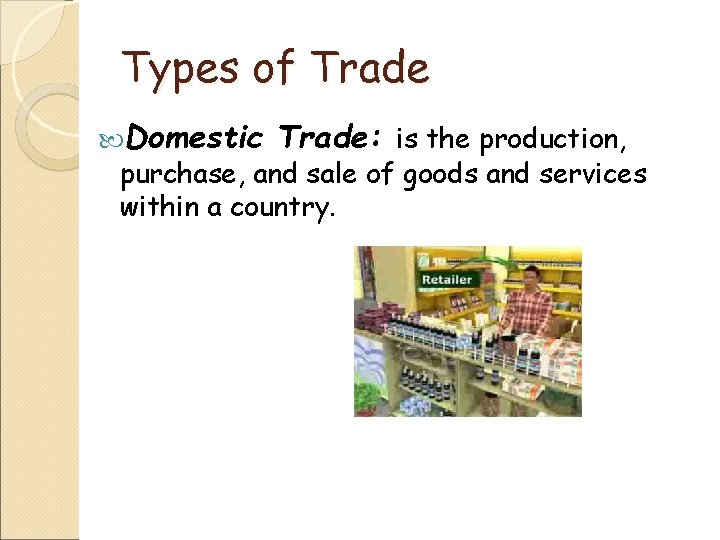 Types of Trade

Domestic Trade: is the production, purchase, and sale of goods and services within a country.

Retailer